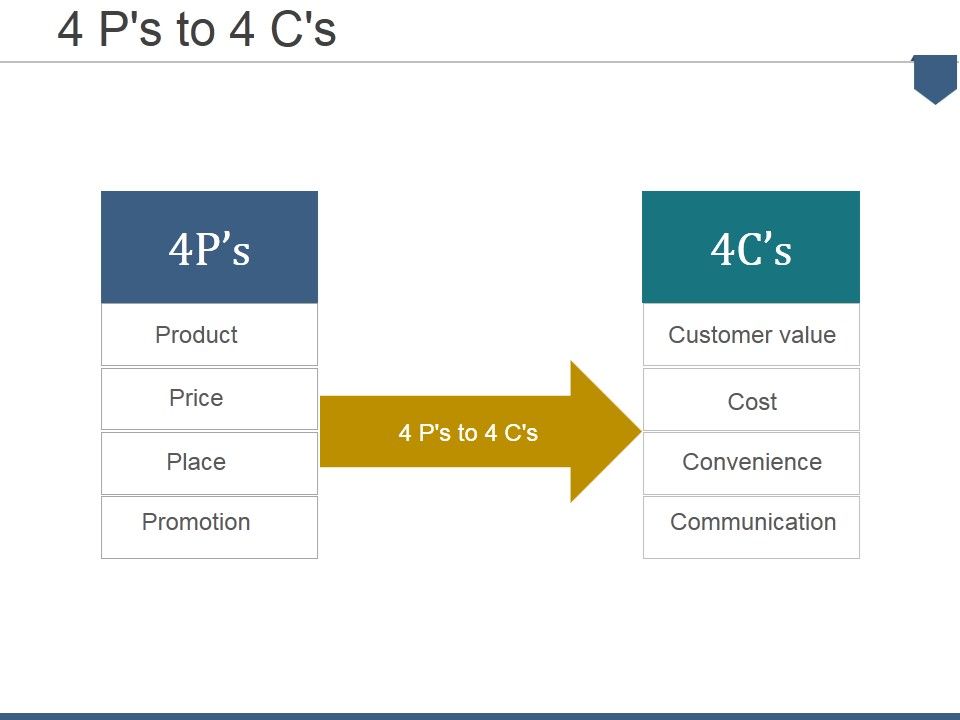 4 P's to 4 C's

4P’s

Product

Price

Place

Promotion

4 P's to 4 C's

4C’s

Customer value

Cost

Convenience

Communication